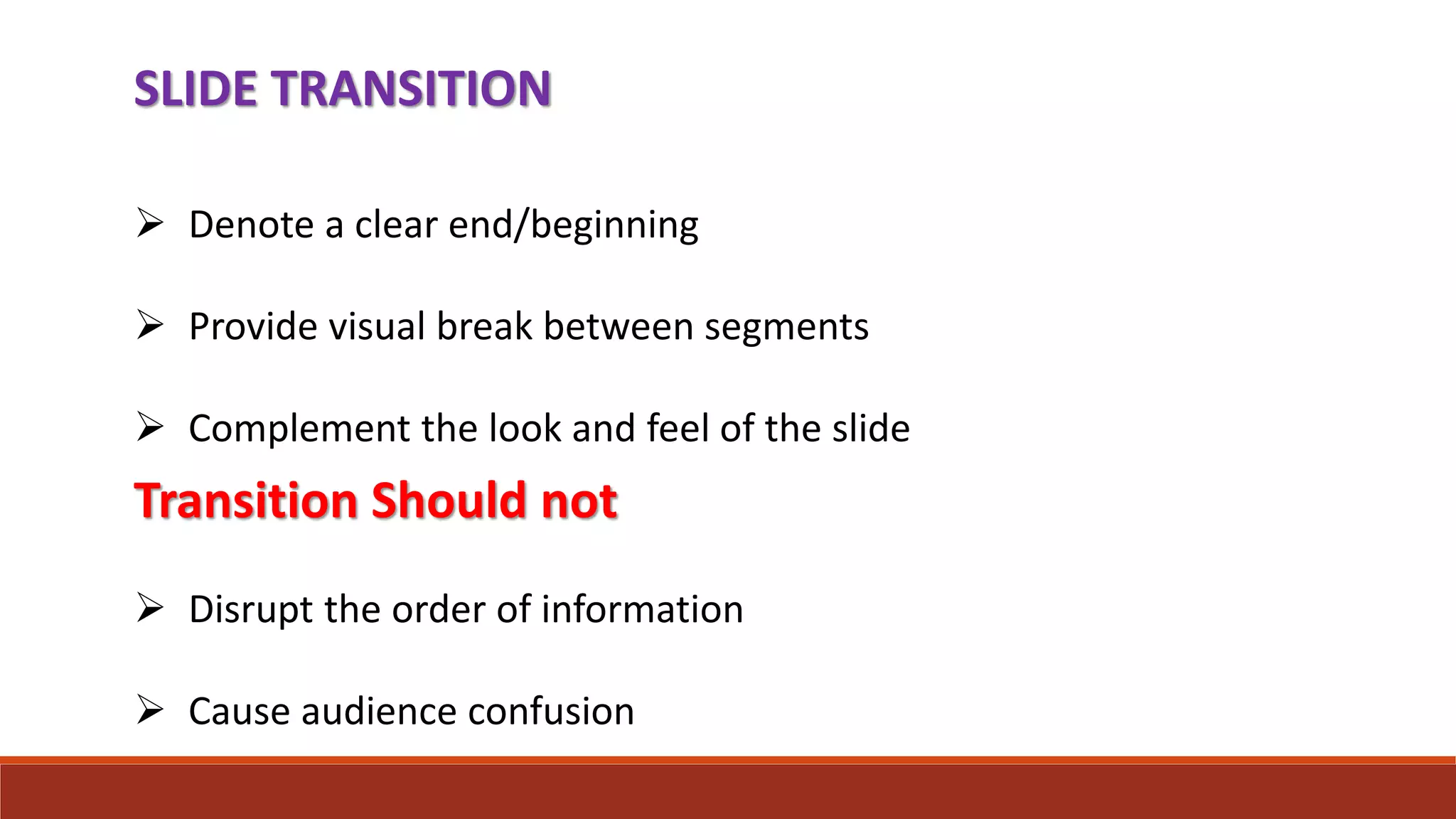 SLIDE TRANSITION

➢ Denote a clear end/beginning

➢ Provide visual break between segments

➢ Complement the look and feel of the slide

Transition Should not

➢ Disrupt the order of information

➢ Cause audience confusion